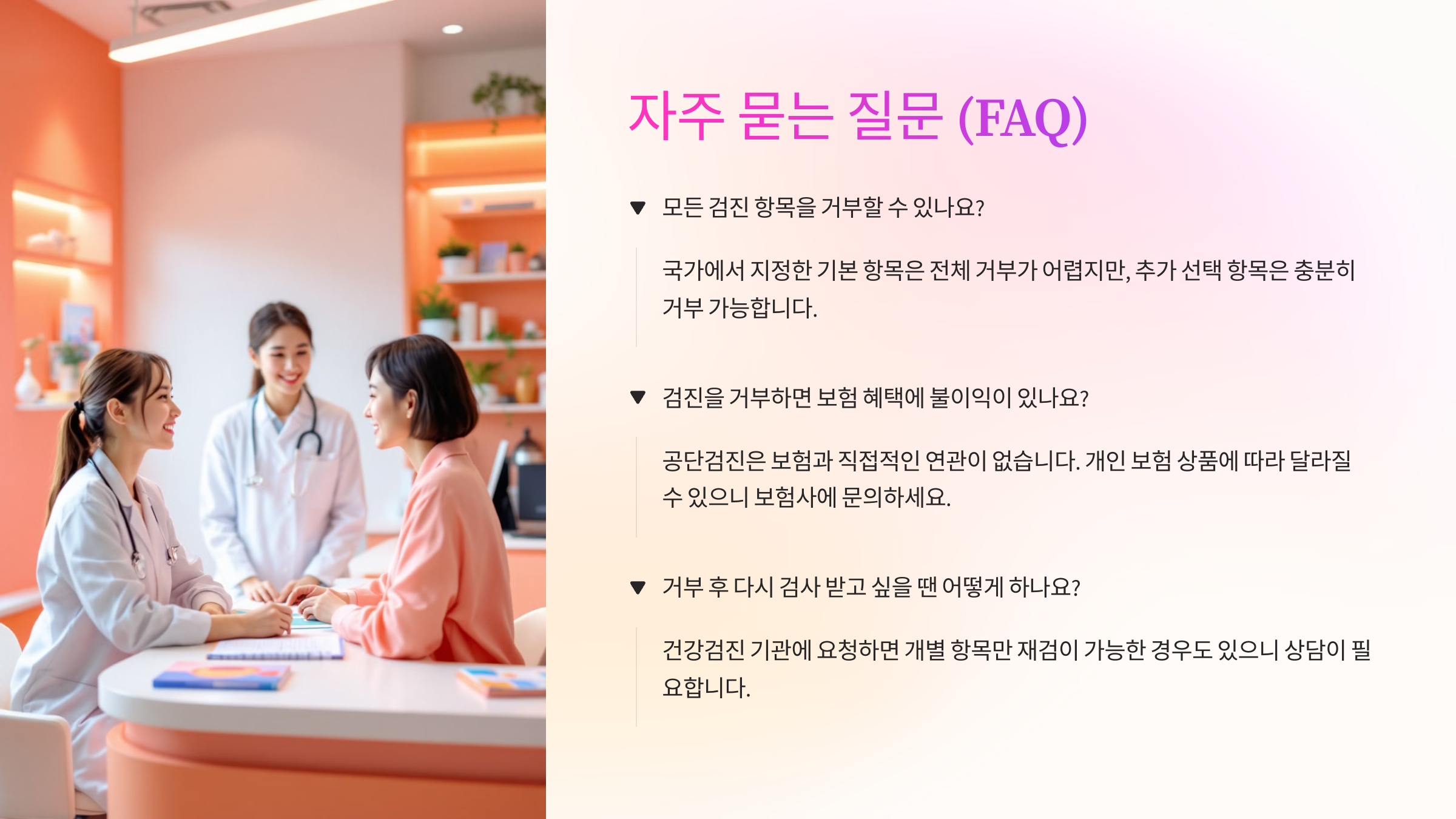 자주 묻는 질문 (FAQ)

▼ 모든 검진 항목을 거부할 수 있나요?

국가에서 지정한 기본 항목은 전체 거부가 어렵지만, 추가 선택 항목은 충분히 거부 가능합니다.

▼ 검진을 거부하면 보험 혜택에 불이익이 있나요?

공단검진은 보험과 직접적인 연관이 없습니다. 개인 보험 상품에 따라 달라질 수 있으니 보험사에 문의하세요.

▼ 거부 후 다시 검사 받고 싶을 땐 어떻게 하나요?

건강검진 기관에 요청하면 개별 항목만 재검이 가능한 경우도 있으니 상담이 필요합니다.